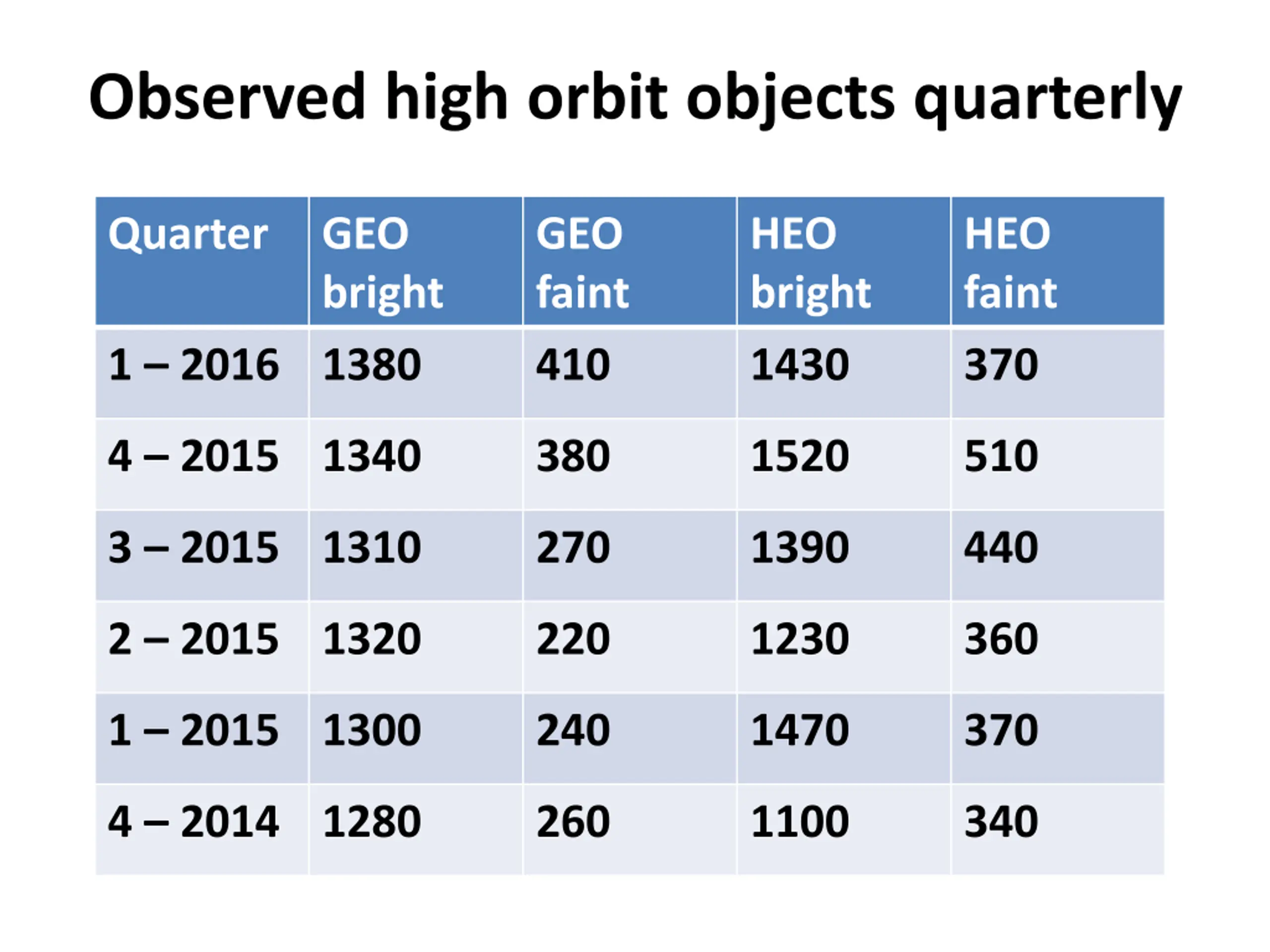 Observed high orbit objects quarterly

| Quarter | GEO bright | GEO faint | HEO bright | HEO faint |
|---|---|---|---|---|
| 1 – 2016 | 1380 | 410 | 1430 | 370 |
| 4 – 2015 | 1340 | 380 | 1520 | 510 |
| 3 – 2015 | 1310 | 270 | 1390 | 440 |
| 2 – 2015 | 1320 | 220 | 1230 | 360 |
| 1 – 2015 | 1300 | 240 | 1470 | 370 |
| 4 – 2014 | 1280 | 260 | 1100 | 340 |